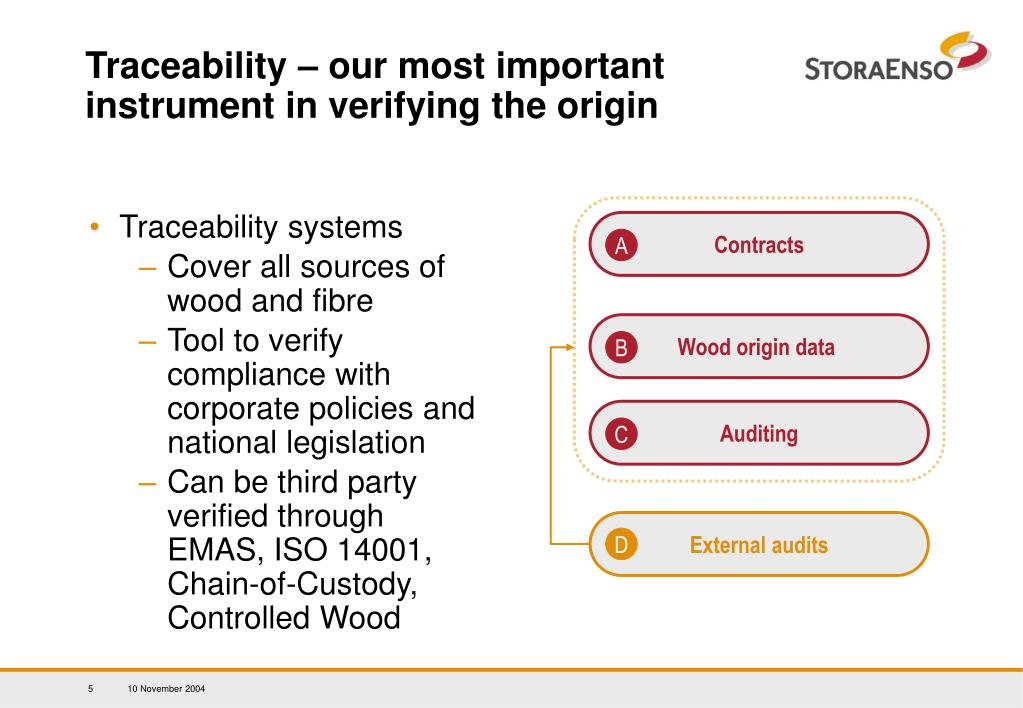 Traceability – our most important instrument in verifying the origin

STORAENSO

• Traceability systems
– Cover all sources of wood and fibre
– Tool to verify compliance with corporate policies and national legislation
– Can be third party verified through EMAS, ISO 14001, Chain-of-Custody, Controlled Wood

A Contracts

B Wood origin data

C Auditing

D External audits

5 10 November 2004